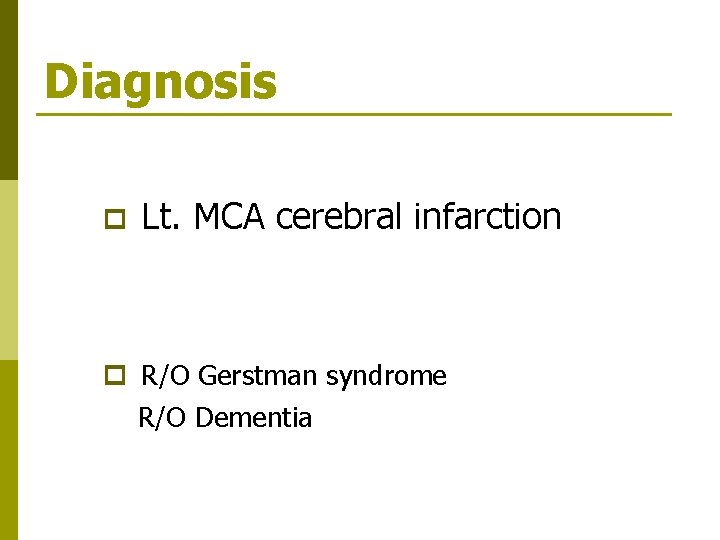 Diagnosis

Lt. MCA cerebral infarction

R/O Gerstman syndrome
R/O Dementia